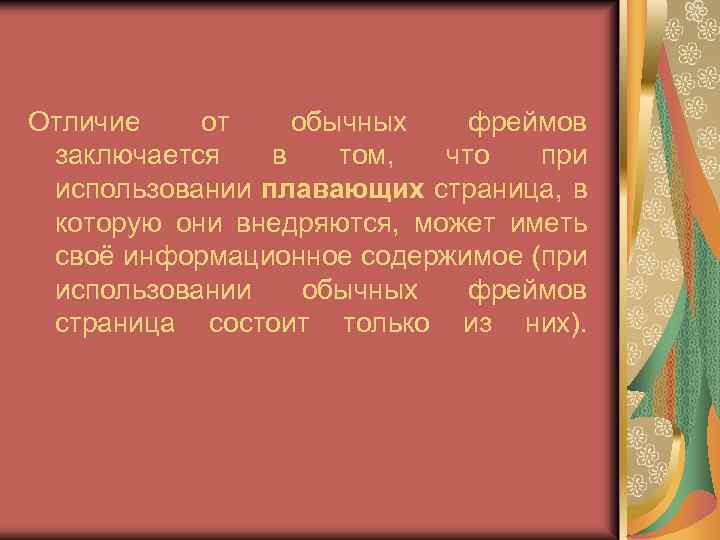 Отличие от обычных фреймов заключается в том, что при использовании плавающих страница, в которую они внедряются, может иметь своё информационное содержимое (при использовании обычных фреймов страница состоит только из них).